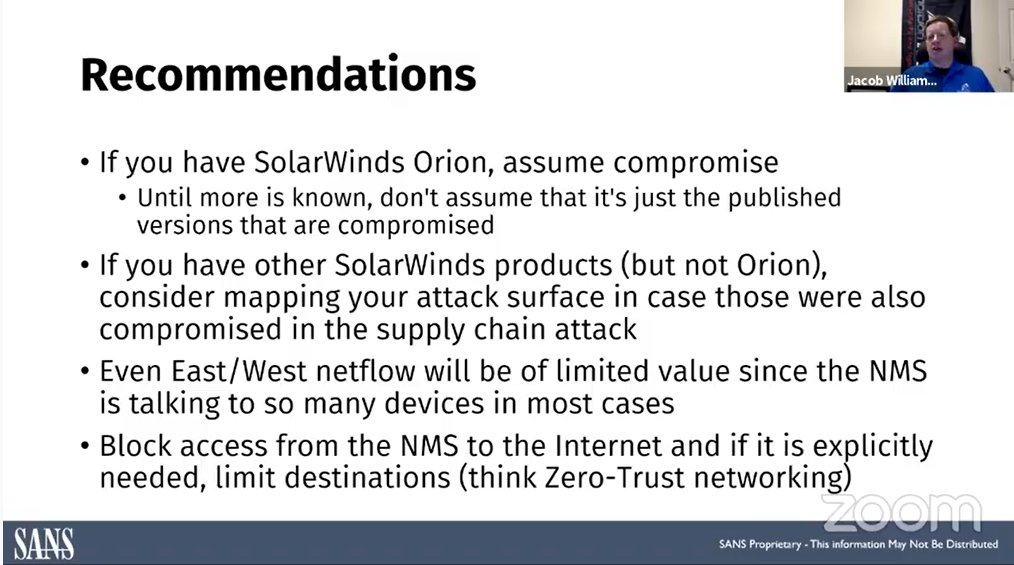 Recommendations

Jacob William...

• If you have SolarWinds Orion, assume compromise
  • Until more is known, don't assume that it's just the published versions that are compromised
• If you have other SolarWinds products (but not Orion), consider mapping your attack surface in case those were also compromised in the supply chain attack
• Even East/West netflow will be of limited value since the NMS is talking to so many devices in most cases
• Block access from the NMS to the Internet and if it is explicitly needed, limit destinations (think Zero-Trust networking)

zoom

SANS

SANS Proprietary - This information May Not Be Distributed